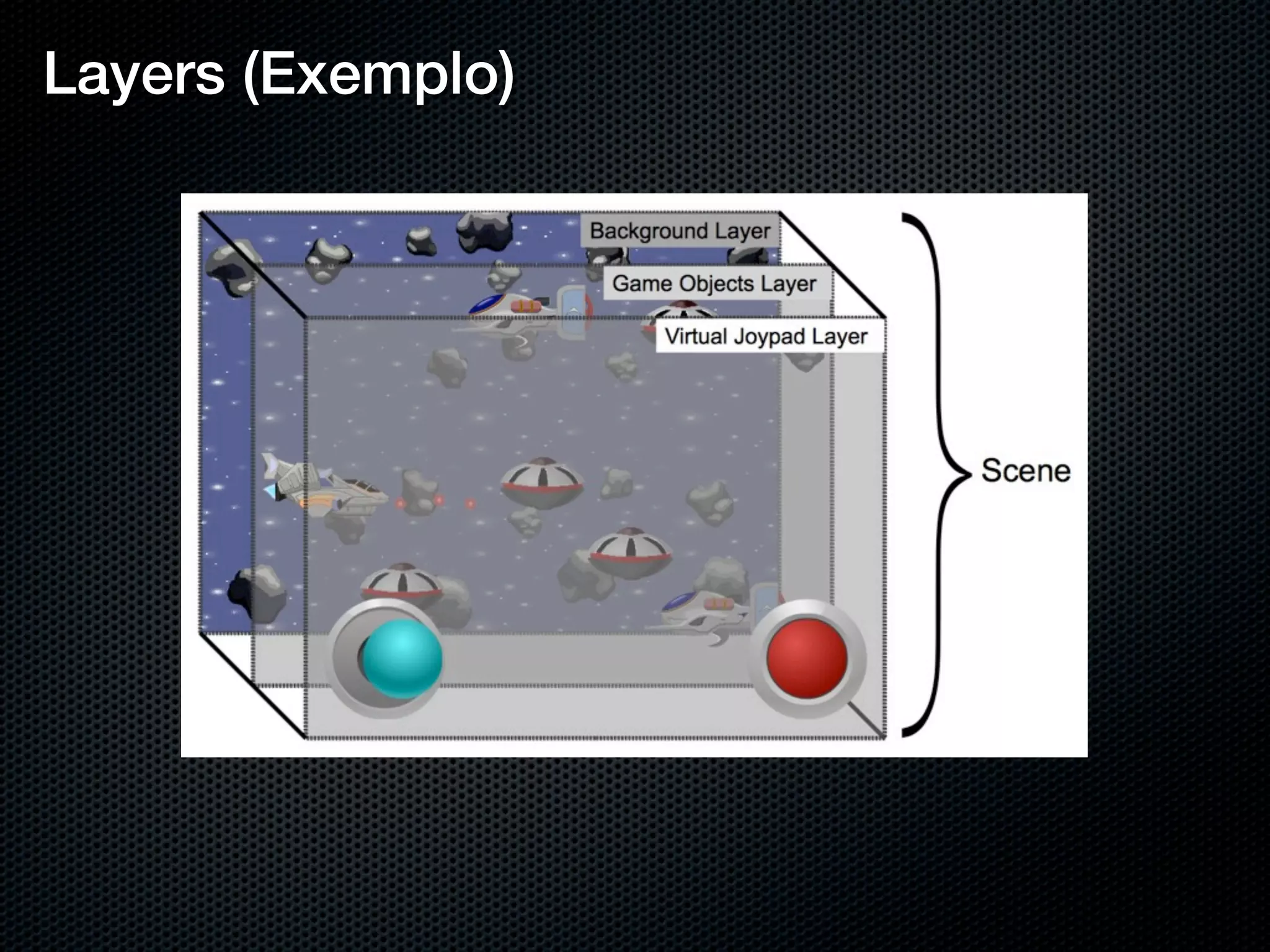 Layers (Exemplo)

Background Layer

Game Objects Layer

Virtual Joypad Layer

Scene